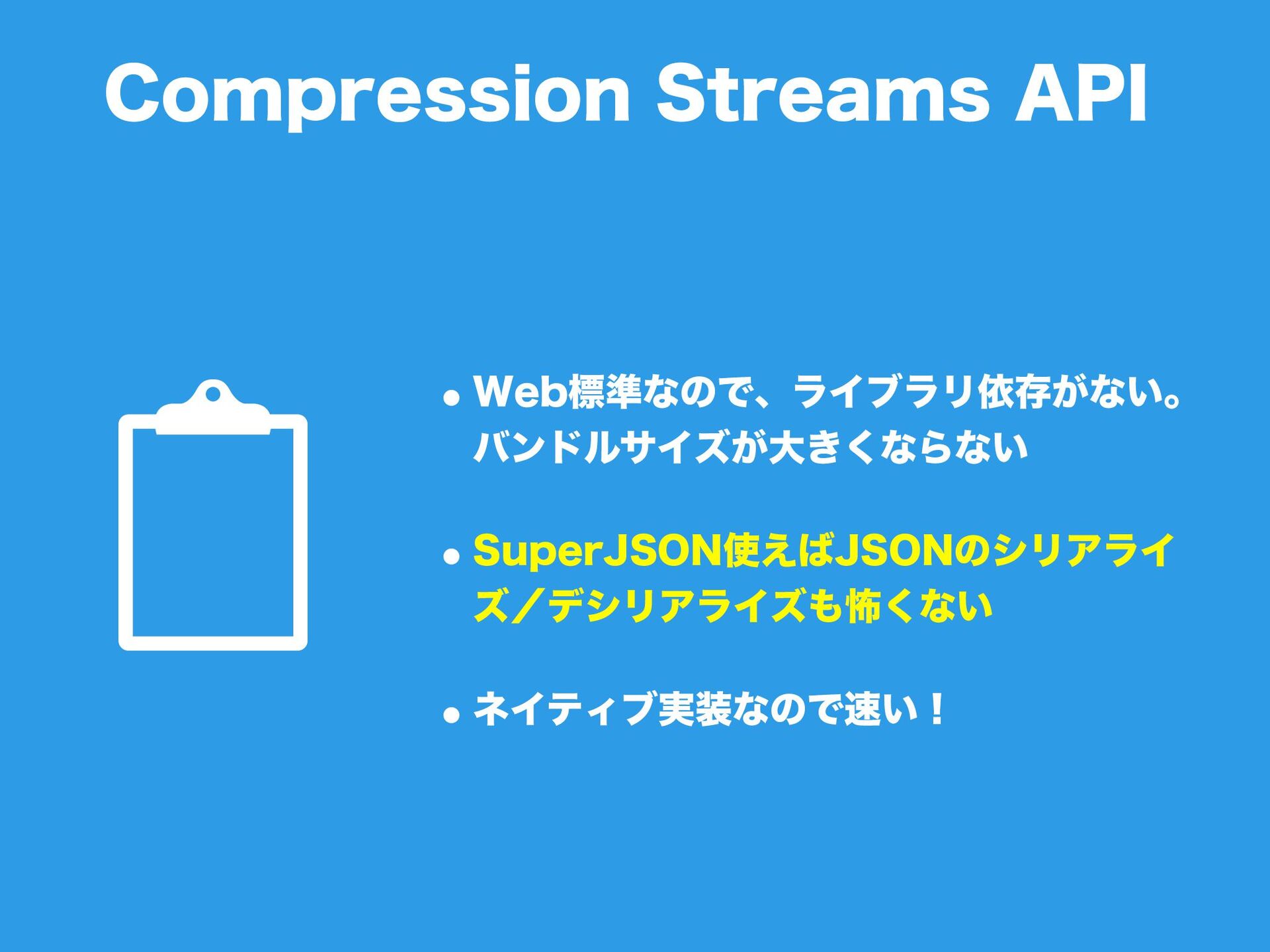 Compression Streams API

• Web標準なので、ライブラリ依存がない。バンドルサイズが大きくならない

• SuperJSON使えばJSONのシリアライズ／デシリアライズも怖くない

• ネイティブ実装なので速い！